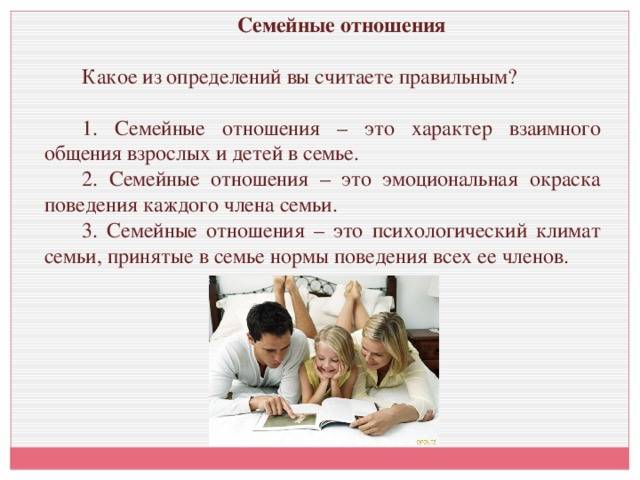 Семейные отношения

Какое из определений вы считаете правильным?

1. Семейные отношения – это характер взаимного общения взрослых и детей в семье.

2. Семейные отношения – это эмоциональная окраска поведения каждого члена семьи.

3. Семейные отношения – это психологический климат семьи, принятые в семье нормы поведения всех ее членов.